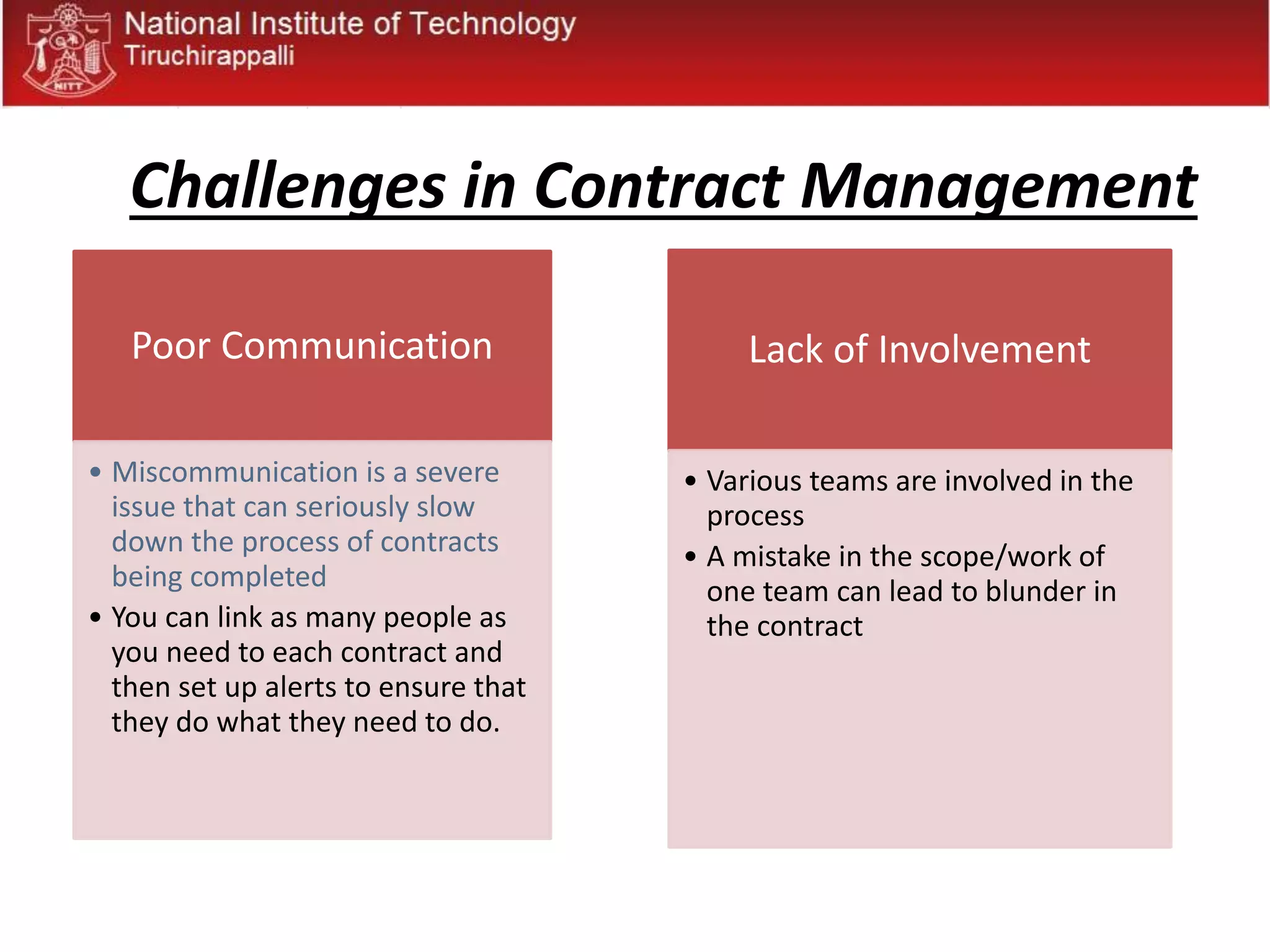 NITT

National Institute of Technology
Tiruchirappalli

Challenges in Contract Management

Poor Communication

• Miscommunication is a severe issue that can seriously slow down the process of contracts being completed
• You can link as many people as you need to each contract and then set up alerts to ensure that they do what they need to do.

Lack of Involvement

• Various teams are involved in the process
• A mistake in the scope/work of one team can lead to blunder in the contract